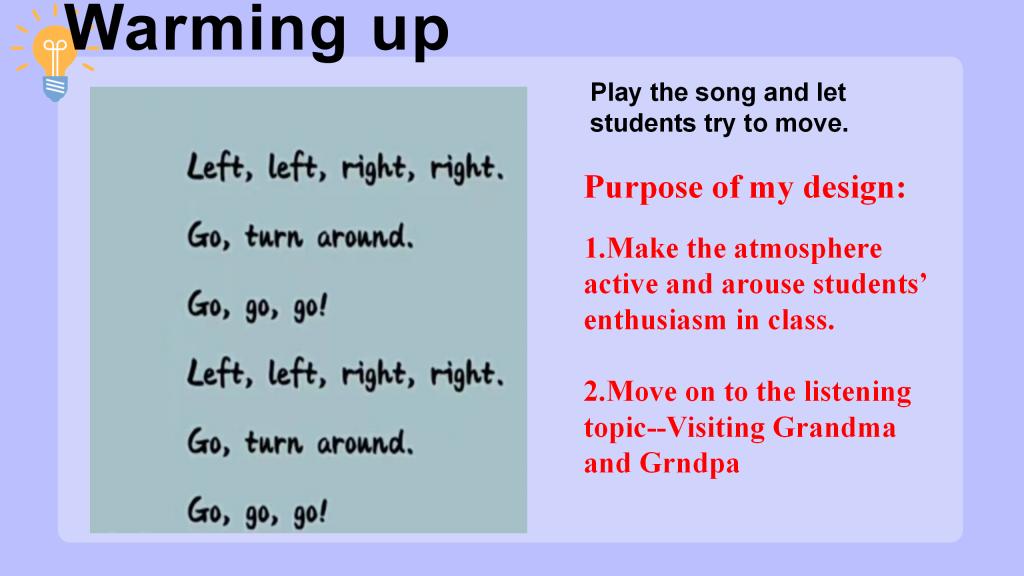 Warming up

Left, left, right, right.

Go, turn around.

Go, go, go!

Left, left, right, right.

Go, turn around.

Go, go, go!

Play the song and let students try to move.

Purpose of my design:

1.Make the atmosphere active and arouse students' enthusiasm in class.

2.Move on to the listening topic--Visiting Grandma and Grndpa